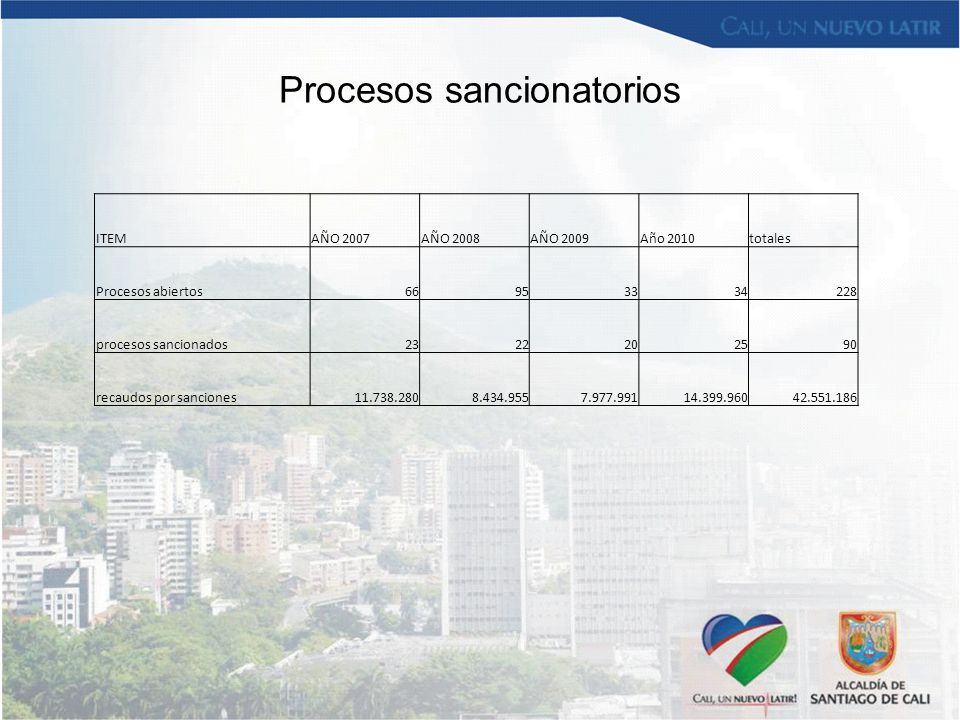 CALI, UN NUEVO LATIR

Procesos sancionatorios

| ITEM | AÑO 2007 | AÑO 2008 | AÑO 2009 | Año 2010 | totales |
|---|---|---|---|---|---|
| Procesos abiertos | 66 | 95 | 33 | 34 | 228 |
| procesos sancionados | 23 | 22 | 20 | 25 | 90 |
| recaudos por sanciones | 11.738.280 | 8.434.955 | 7.977.991 | 14.399.960 | 42.551.186 |

CALI, UN NUEVO LATIR!

ALCALDÍA DE SANTIAGO DE CALI